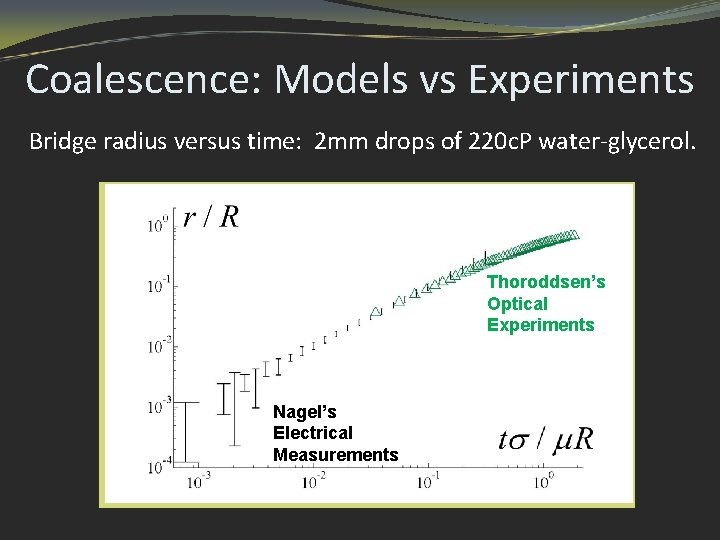 Coalescence: Models vs Experiments

Bridge radius versus time: 2mm drops of 220cP water-glycerol.

$r / R$

$10^{0}$

$10^{-1}$

$10^{-2}$

$10^{-3}$

$10^{-4}$

Thoroddsen's Optical Experiments

Nagel's Electrical Measurements

$t\sigma / \mu R$

$10^{-3}$

$10^{-2}$

$10^{-1}$

$10^{0}$